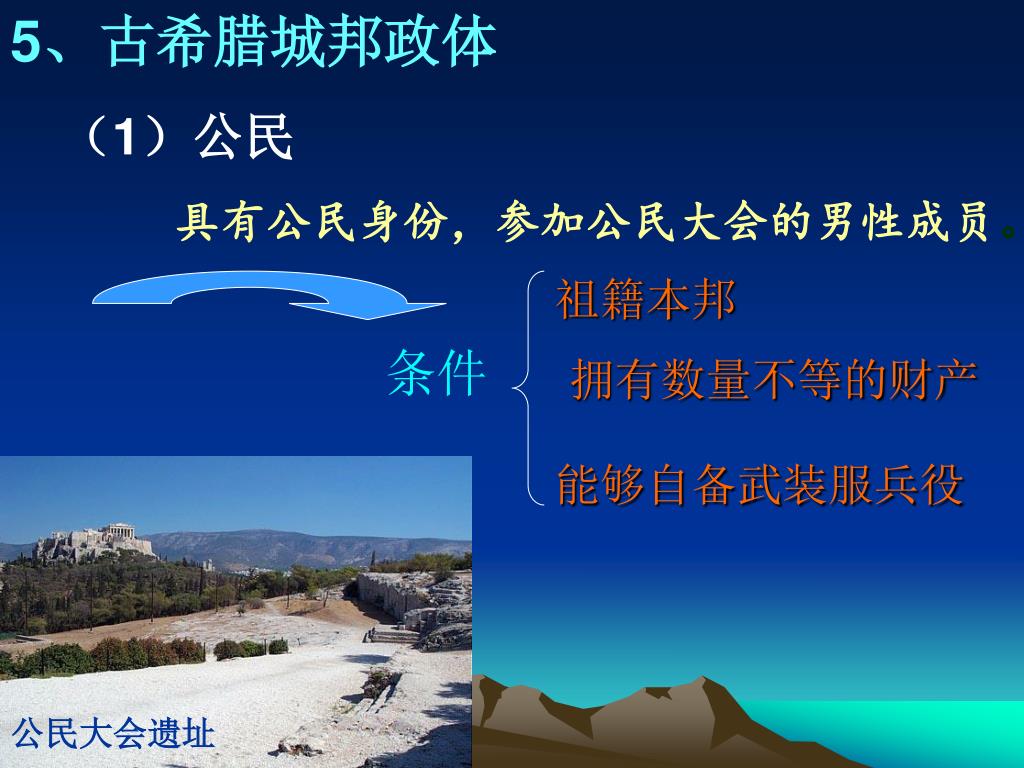 5、古希腊城邦政体

（1）公民

具有公民身份，参加公民大会的男性成员。

条件

祖籍本邦

拥有数量不等的财产

能够自备武装服兵役

公民大会遗址